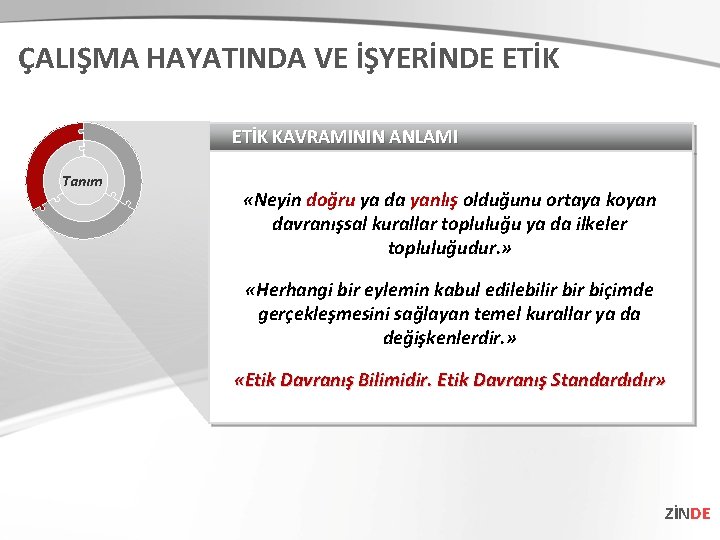 ÇALIŞMA HAYATINDA VE İŞYERİNDE ETİK

Tanım

ETİK KAVRAMININ ANLAMI

«Neyin doğru ya da yanlış olduğunu ortaya koyan davranışsal kurallar topluluğu ya da ilkeler topluluğudur.»

«Herhangi bir eylemin kabul edilebilir bir biçimde gerçekleşmesini sağlayan temel kurallar ya da değişkenlerdir.»

«Etik Davranış Bilimidir. Etik Davranış Standardıdır»

ZİNDE